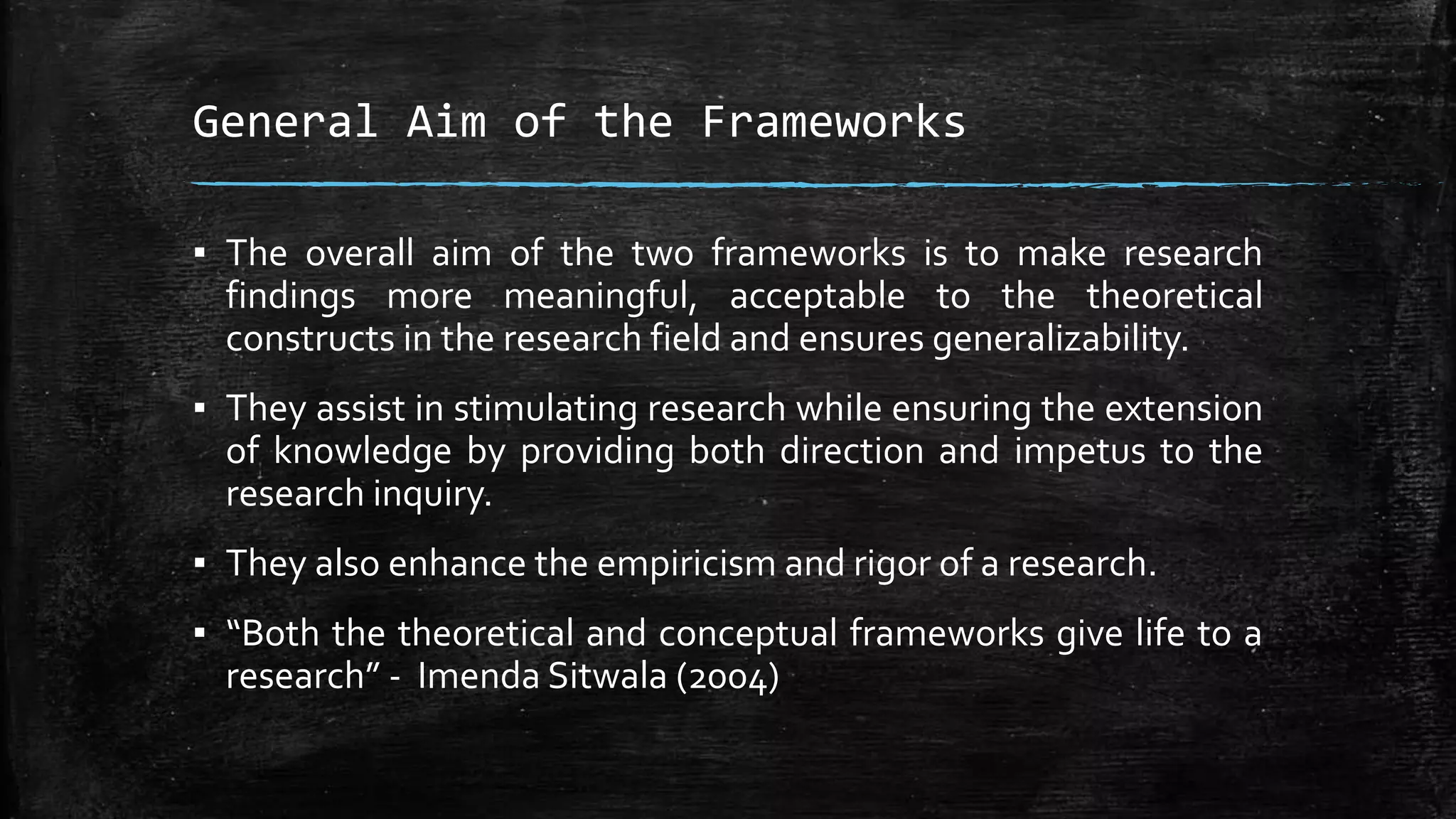 General Aim of the Frameworks

▪ The overall aim of the two frameworks is to make research findings more meaningful, acceptable to the theoretical constructs in the research field and ensures generalizability.

▪ They assist in stimulating research while ensuring the extension of knowledge by providing both direction and impetus to the research inquiry.

▪ They also enhance the empiricism and rigor of a research.

▪ “Both the theoretical and conceptual frameworks give life to a research” - Imenda Sitwala (2004)